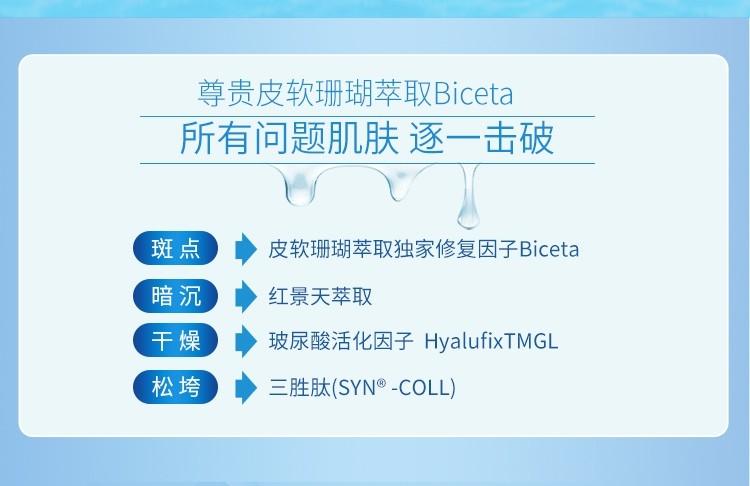 尊贵皮软珊瑚萃取Biceta

所有问题肌肤 逐一击破

斑点 皮软珊瑚萃取独家修复因子Biceta

暗沉 红景天萃取

干燥 玻尿酸活化因子 HyalufixTMGL

松垮 三胜肽(SYN® -COLL)